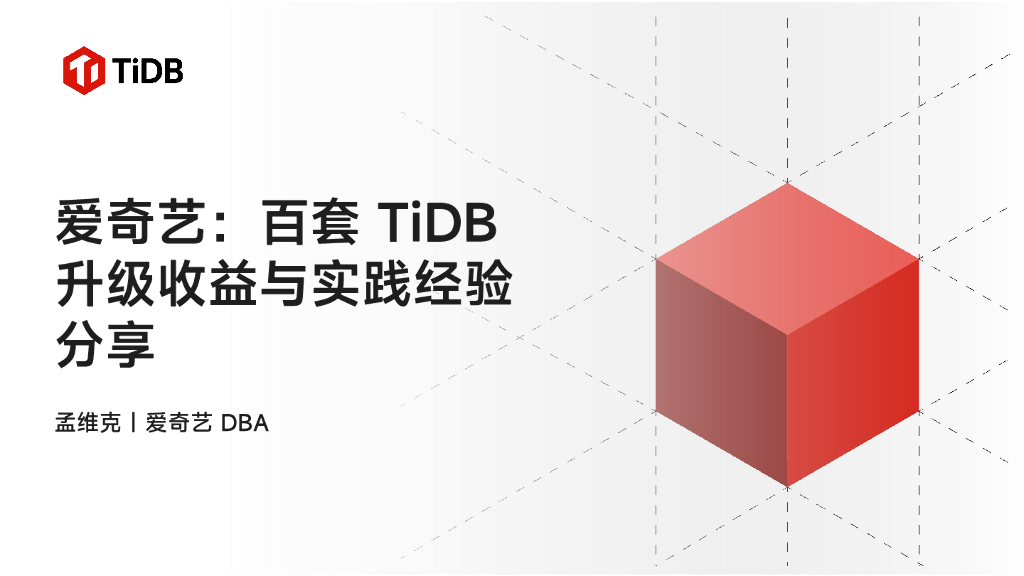 TiDB

爱奇艺：百套 TiDB 升级收益与实践经验分享

孟维克丨爱奇艺 DBA